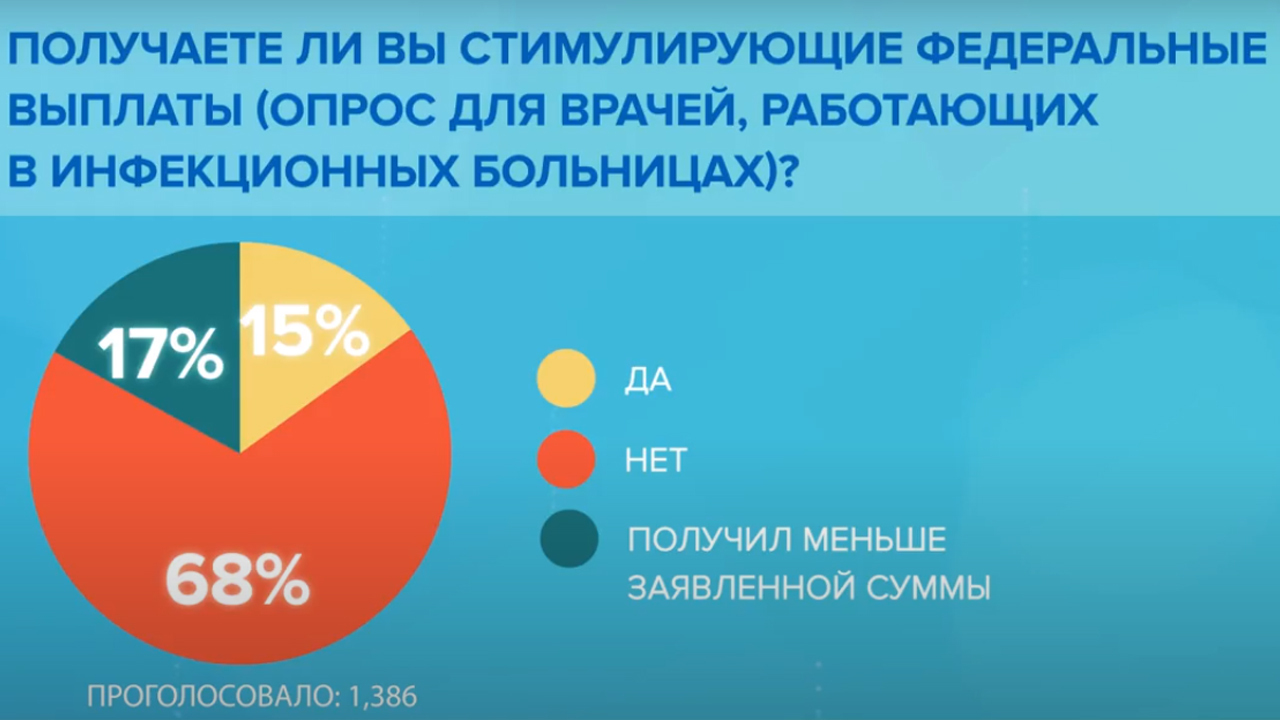 ПОЛУЧАЕТЕ ЛИ ВЫ СТИМУЛИРУЮЩИЕ ФЕДЕРАЛЬНЫЕ ВЫПЛАТЫ (ОПРОС ДЛЯ ВРАЧЕЙ, РАБОТАЮЩИХ В ИНФЕКЦИОННЫХ БОЛЬНИЦАХ)?

17%
15%
68%

ДА
НЕТ
ПОЛУЧИЛ МЕНЬШЕ ЗАЯВЛЕННОЙ СУММЫ

ПРОГОЛОСОВАЛО: 1,386